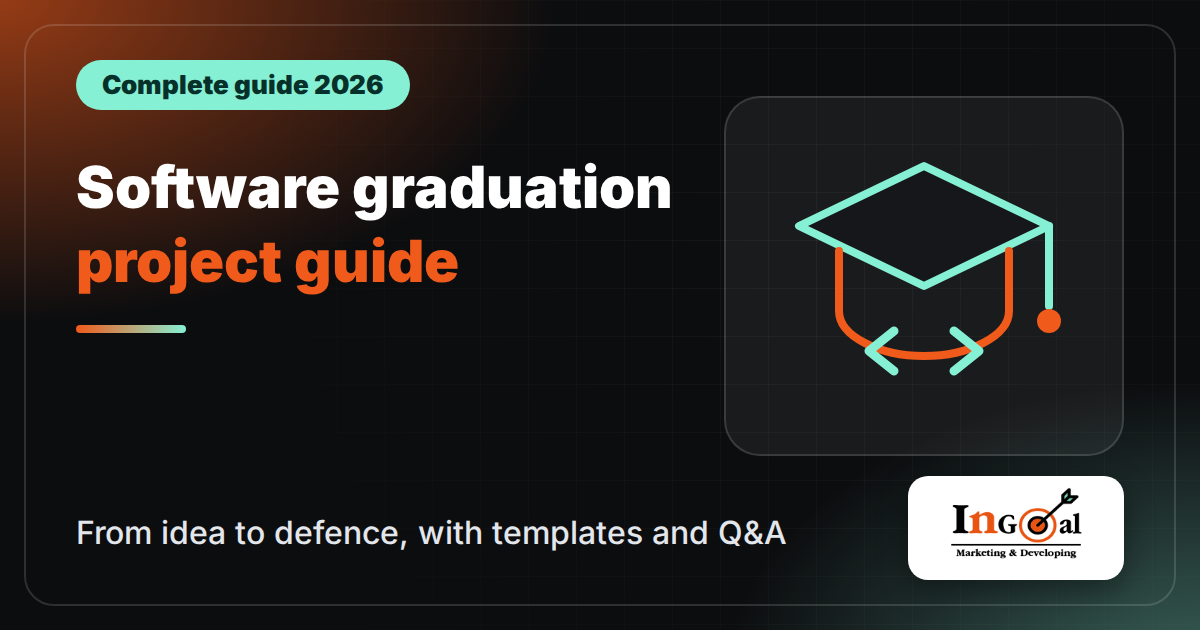 Complete guide 2026

Software graduation project guide

From idea to defence, with templates and Q&A

InGoal
Marketing & Developing